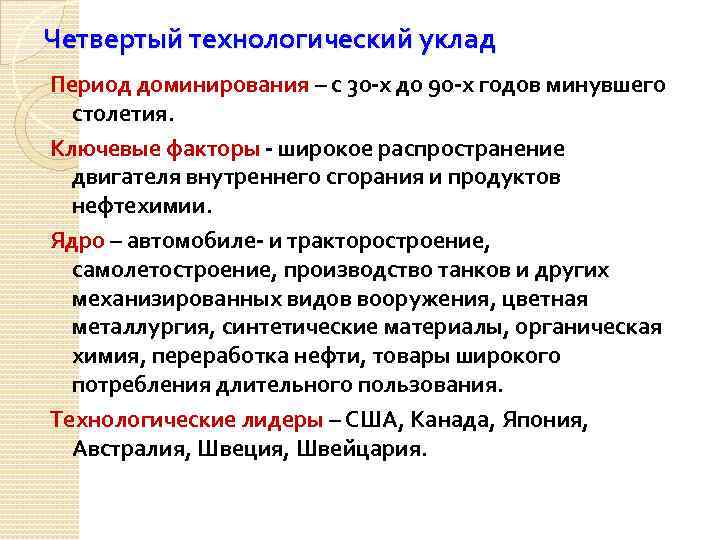 Четвертый технологический уклад

Период доминирования – с 30-х до 90-х годов минувшего столетия.

Ключевые факторы - широкое распространение двигателя внутреннего сгорания и продуктов нефтехимии.

Ядро – автомобиле- и тракторостроение, самолетостроение, производство танков и других механизированных видов вооружения, цветная металлургия, синтетические материалы, органическая химия, переработка нефти, товары широкого потребления длительного пользования.

Технологические лидеры – США, Канада, Япония, Австралия, Швеция, Швейцария.